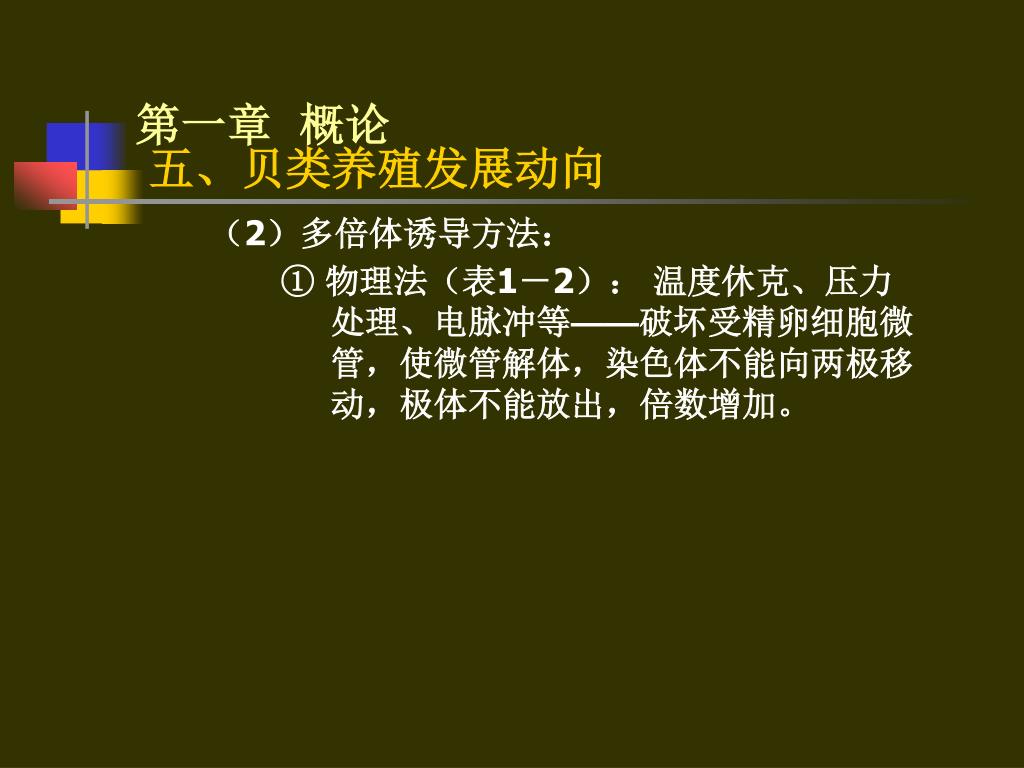 第一章 概论
五、贝类养殖发展动向

（2）多倍体诱导方法：

① 物理法（表1－2）： 温度休克、压力处理、电脉冲等——破坏受精卵细胞微管，使微管解体，染色体不能向两极移动，极体不能放出，倍数增加。